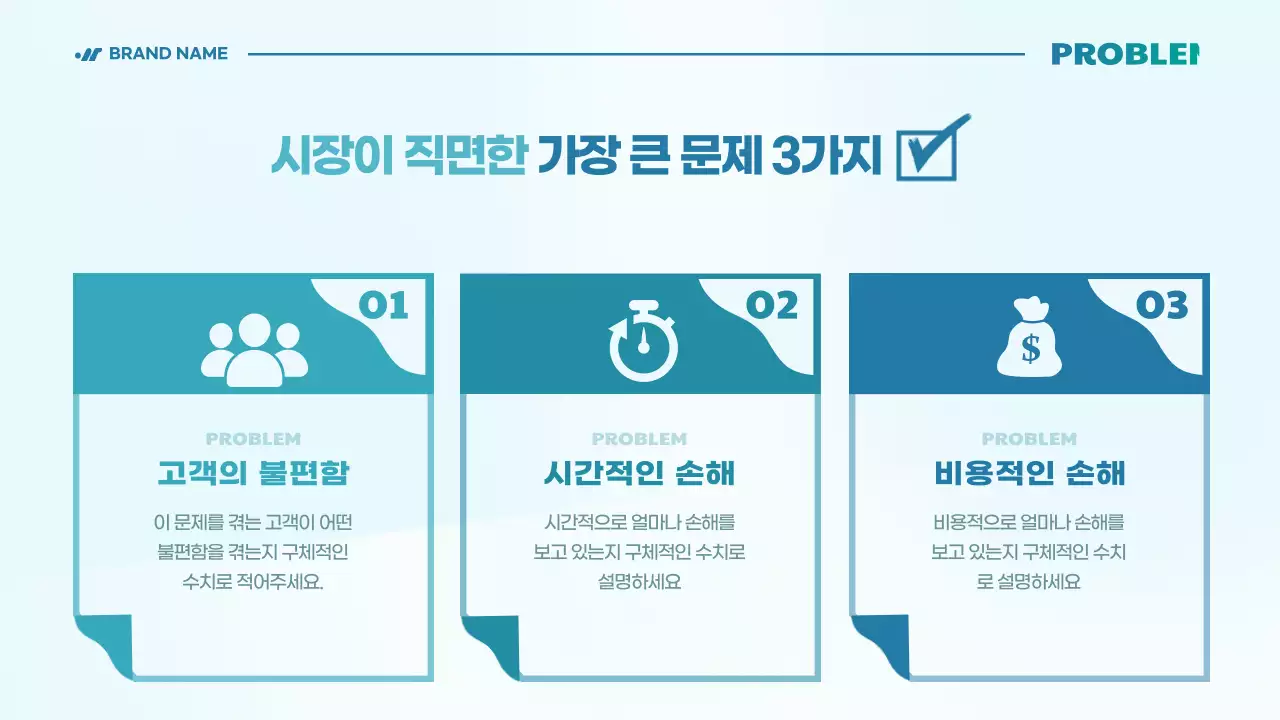 BRAND NAME

PROBLEM

시장이 직면한 가장 큰 문제 3가지

01

PROBLEM

고객의 불편함

이 문제를 겪는 고객이 어떤 불편함을 겪는지 구체적인 수치로 적어주세요.

02

PROBLEM

시간적인 손해

시간적으로 얼마나 손해를 보고 있는지 구체적인 수치로 설명하세요

03

$

PROBLEM

비용적인 손해

비용적으로 얼마나 손해를 보고 있는지 구체적인 수치로 설명하세요